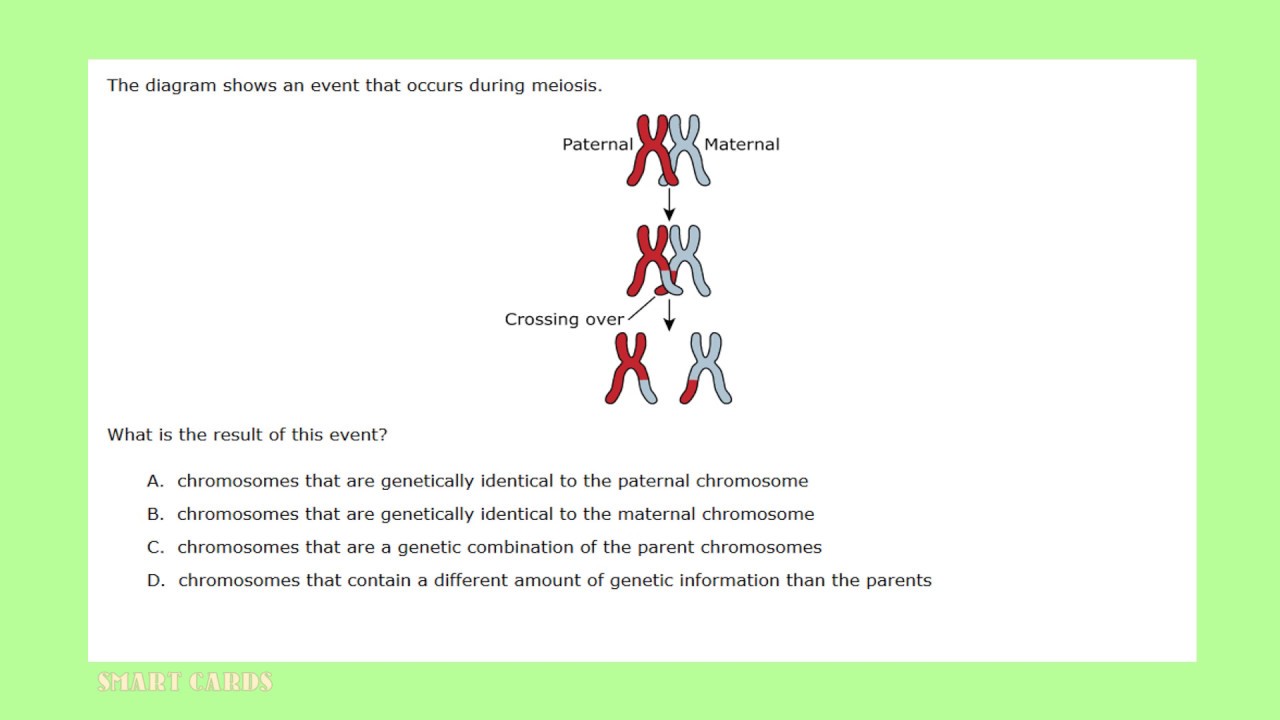 The diagram shows an event that occurs during meiosis.

Paternal

Maternal

Crossing over

What is the result of this event?

A. chromosomes that are genetically identical to the paternal chromosome

B. chromosomes that are genetically identical to the maternal chromosome

C. chromosomes that are a genetic combination of the parent chromosomes

D. chromosomes that contain a different amount of genetic information than the parents

SMART CARDS